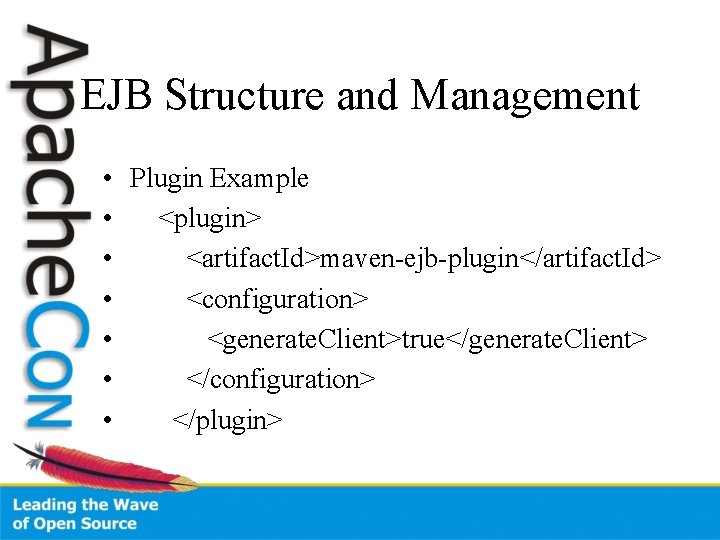 ApacheCon

EJB Structure and Management

• Plugin Example
• <plugin>
• <artifactId>maven-ejb-plugin</artifactId>
• <configuration>
• <generateClient>true</generateClient>
• </configuration>
• </plugin>

Leading the Wave of Open Source